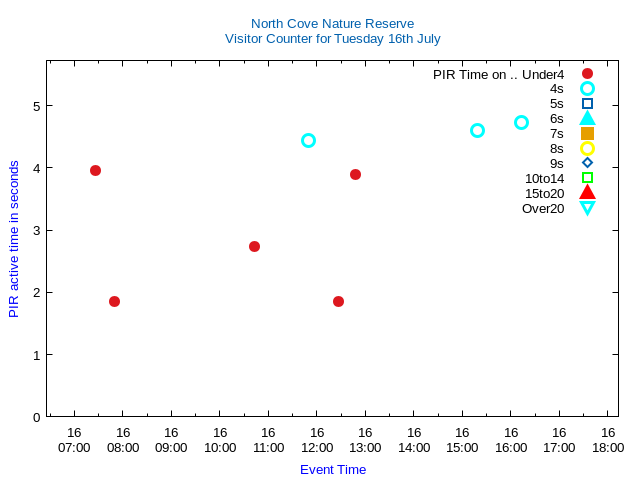 North Cove Nature Reserve
Visitor Counter for Tuesday 16th July

PIR Time on .. Under4
4s
5s
6s
7s
8s
9s
10to14
15to20
Over20

PIR active time in seconds

5
4
3
2
1
0

16 07:00
16 08:00
16 09:00
16 10:00
16 11:00
16 12:00
16 13:00
16 14:00
16 15:00
16 16:00
16 17:00
16 18:00

Event Time